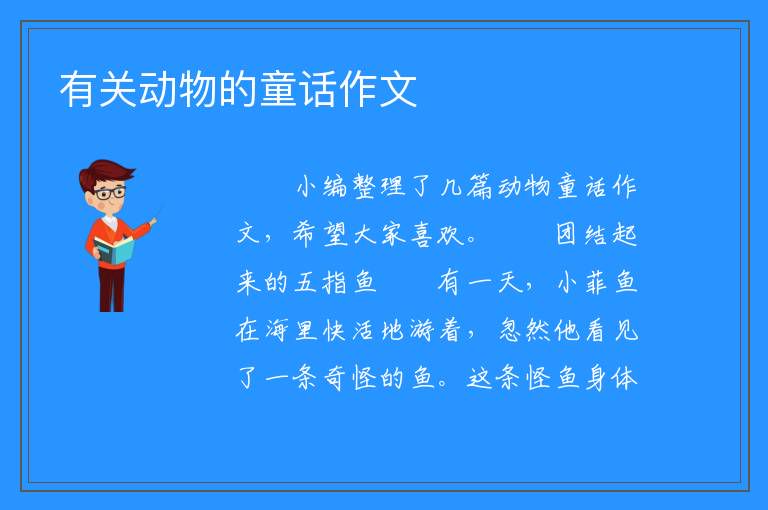 有关动物的童话作文

小编整理了几篇动物童话作文，希望大家喜欢。　　团结起来的五指鱼　　有一天，小菲鱼在海里快活地游着，忽然他看见了一条奇怪的鱼。这条怪鱼身体